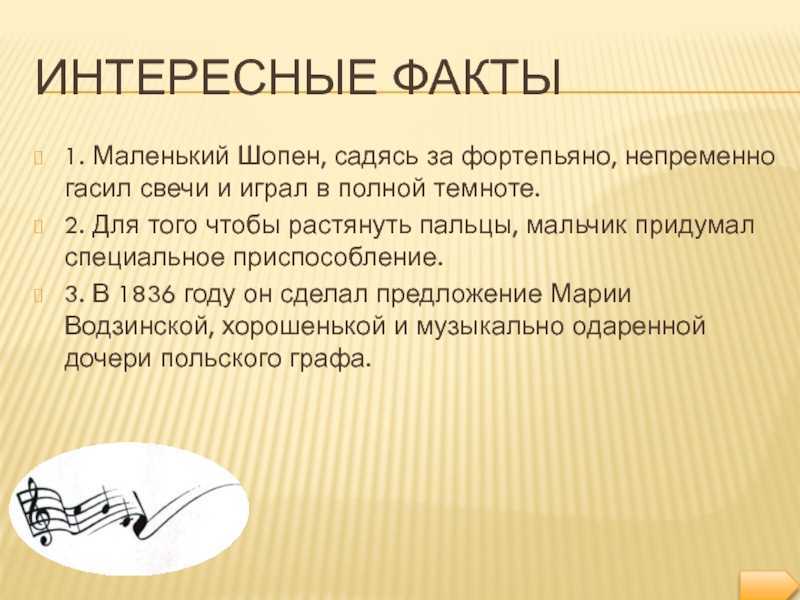 ИНТЕРЕСНЫЕ ФАКТЫ

1. Маленький Шопен, садясь за фортепьяно, непременно гасил свечи и играл в полной темноте.

2. Для того чтобы растянуть пальцы, мальчик придумал специальное приспособление.

3. В 1836 году он сделал предложение Марии Водзинской, хорошенькой и музыкально одаренной дочери польского графа.